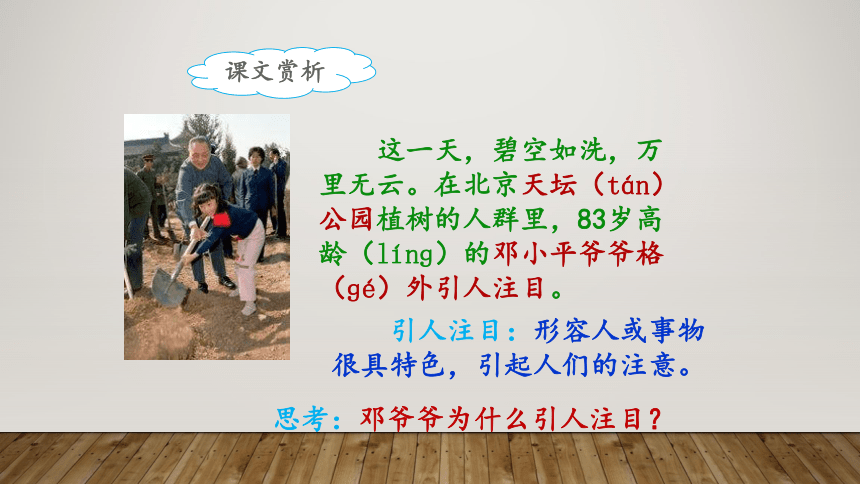 课文赏析

这一天，碧空如洗，万里无云。在北京天坛（tán）公园植树的人群里，83岁高龄（líng）的邓小平爷爷格（gé）外引人注目。

引人注目：形容人或事物很具特色，引起人们的注意。

思考：邓爷爷为什么引人注目？